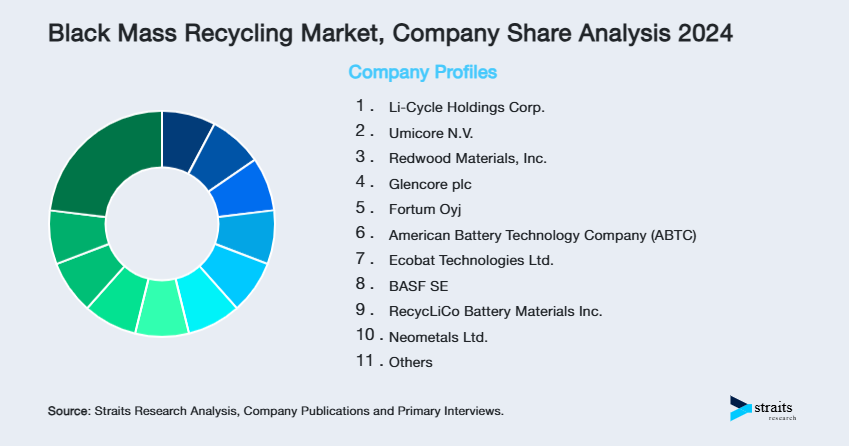 Black Mass Recycling Market, Company Share Analysis 2024

Company Profiles

1. Li-Cycle Holdings Corp.
2. Umicore N.V.
3. Redwood Materials, Inc.
4. Glencore plc
5. Fortum Oyj
6. American Battery Technology Company (ABTC)
7. Ecobat Technologies Ltd.
8. BASF SE
9. RecycLiCo Battery Materials Inc.
10. Neometals Ltd.
11. Others

Source: Straits Research Analysis, Company Publications and Primary Interviews.

straits research